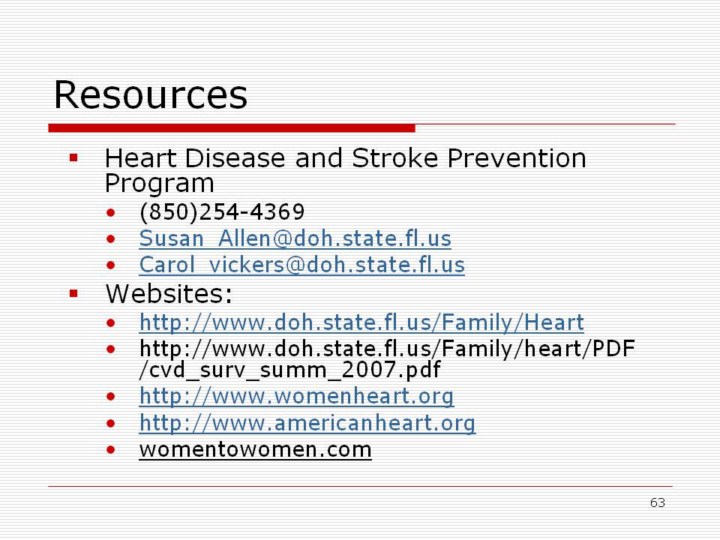 Resources

- Heart Disease and Stroke Prevention Program
  - (850)254-4369
  - Susan_Allen@doh.state.fl.us
  - Carol_vickers@doh.state.fl.us
- Websites:
  - http://www.doh.state.fl.us/Family/Heart
  - http://www.doh.state.fl.us/Family/heart/PDF/cvd_surv_summ_2007.pdf
  - http://www.womenheart.org
  - http://www.americanheart.org
  - womentowomen.com

63